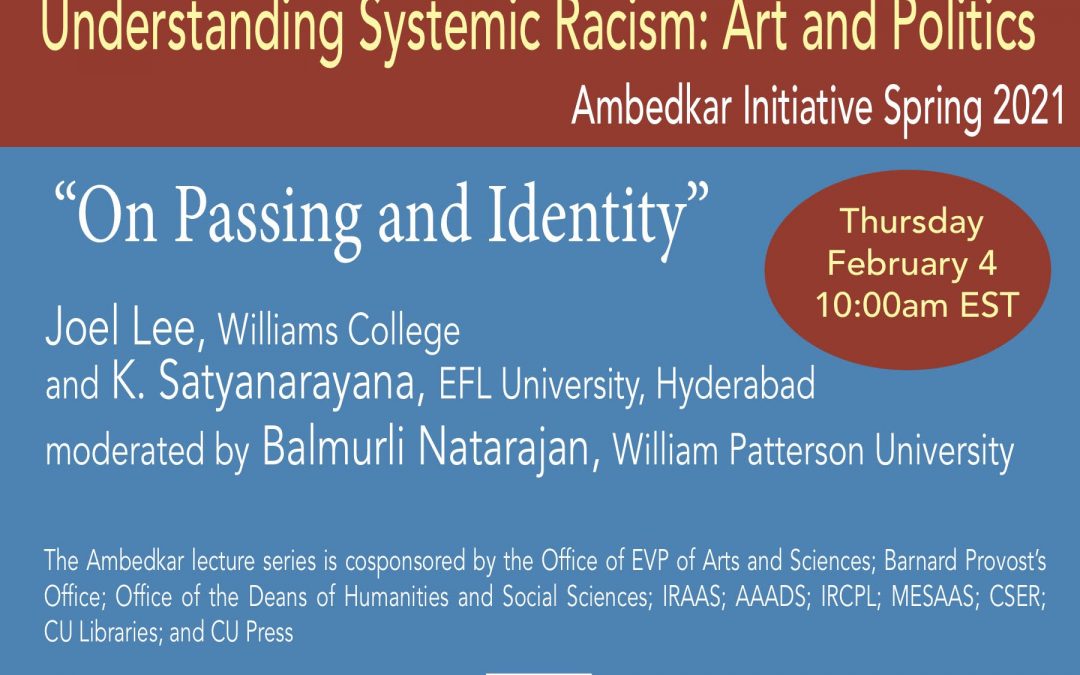 Understanding Systemic Racism: Art and Politics
Ambedkar Initiative Spring 2021

“On Passing and Identity”

Thursday
February 4
10:00am EST

Joel Lee, Williams College
and K. Satyanarayana, EFL University, Hyderabad
moderated by Balmurli Natarajan, William Patterson University

The Ambedkar lecture series is cosponsored by the Office of EVP of Arts and Sciences; Barnard Provost’s Office; Office of the Deans of Humanities and Social Sciences; IRAAS; AAADS; IRCPL; MESAAS; CSER; CU Libraries; and CU Press